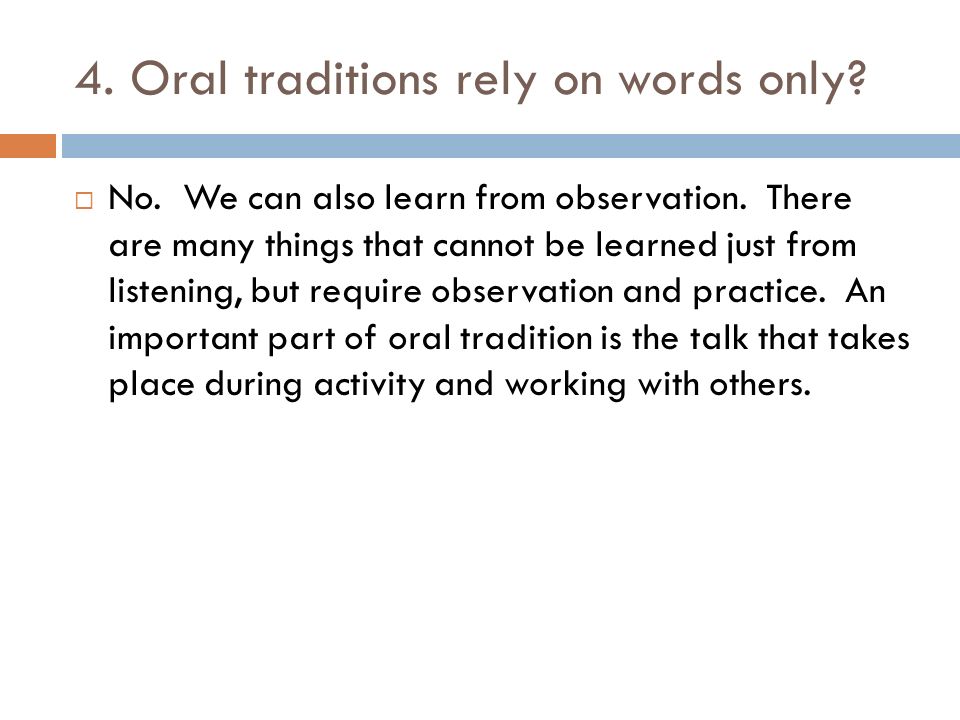 4. Oral traditions rely on words only?

No. We can also learn from observation. There are many things that cannot be learned just from listening, but require observation and practice. An important part of oral tradition is the talk that takes place during activity and working with others.